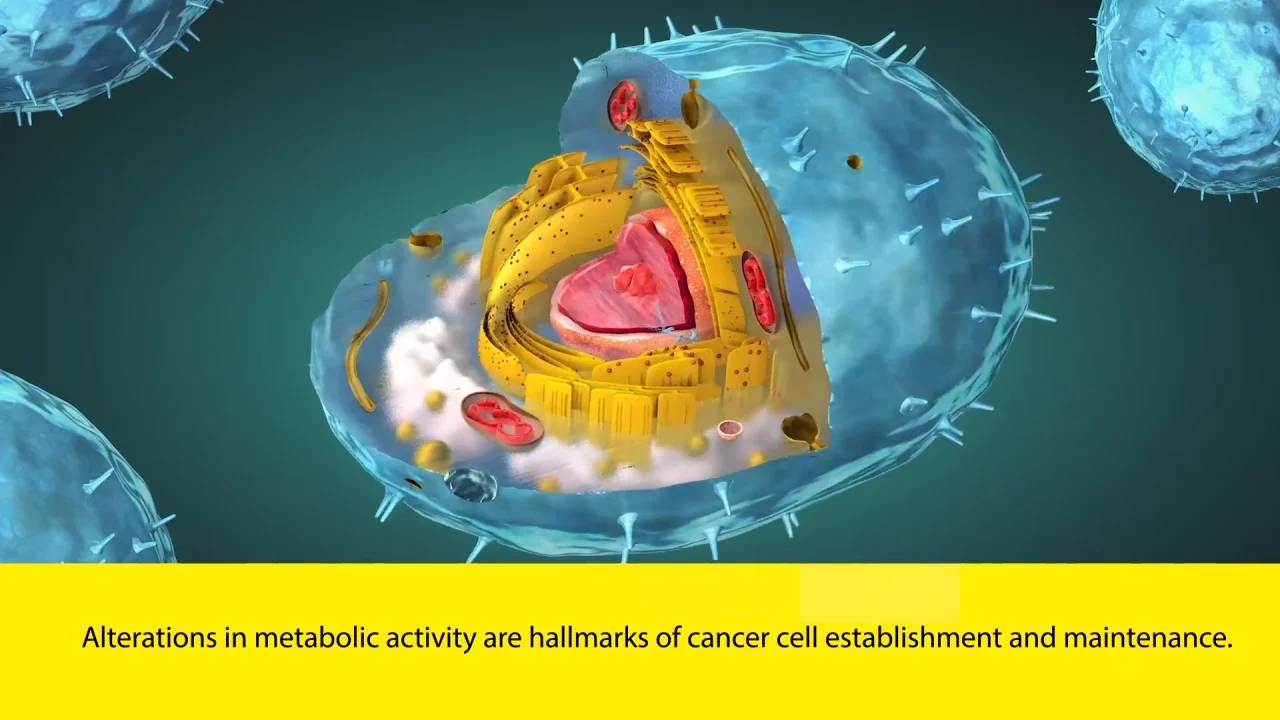 Alterations in metabolic activity are hallmarks of cancer cell establishment and maintenance.